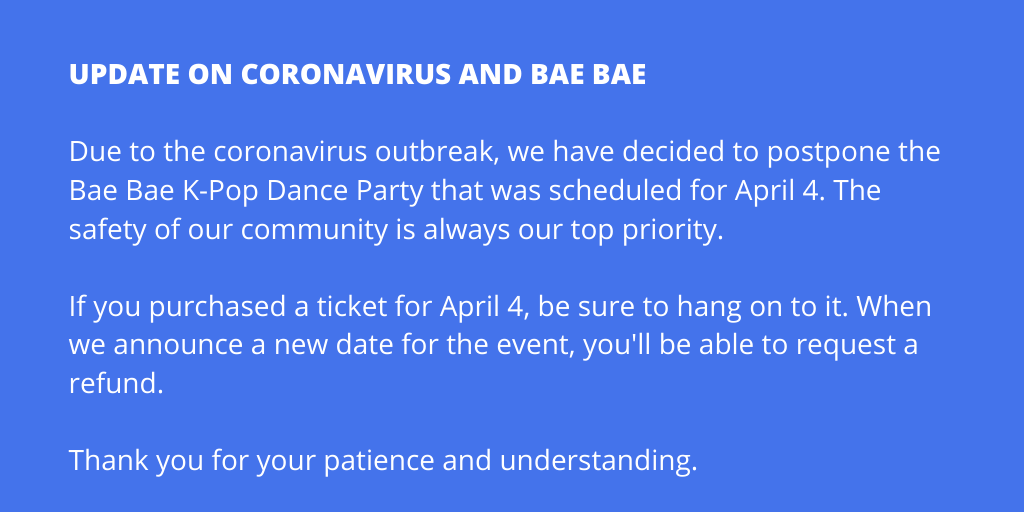 UPDATE ON CORONAVIRUS AND BAE BAE

Due to the coronavirus outbreak, we have decided to postpone the Bae Bae K-Pop Dance Party that was scheduled for April 4. The safety of our community is always our top priority.

If you purchased a ticket for April 4, be sure to hang on to it. When we announce a new date for the event, you'll be able to request a refund.

Thank you for your patience and understanding.